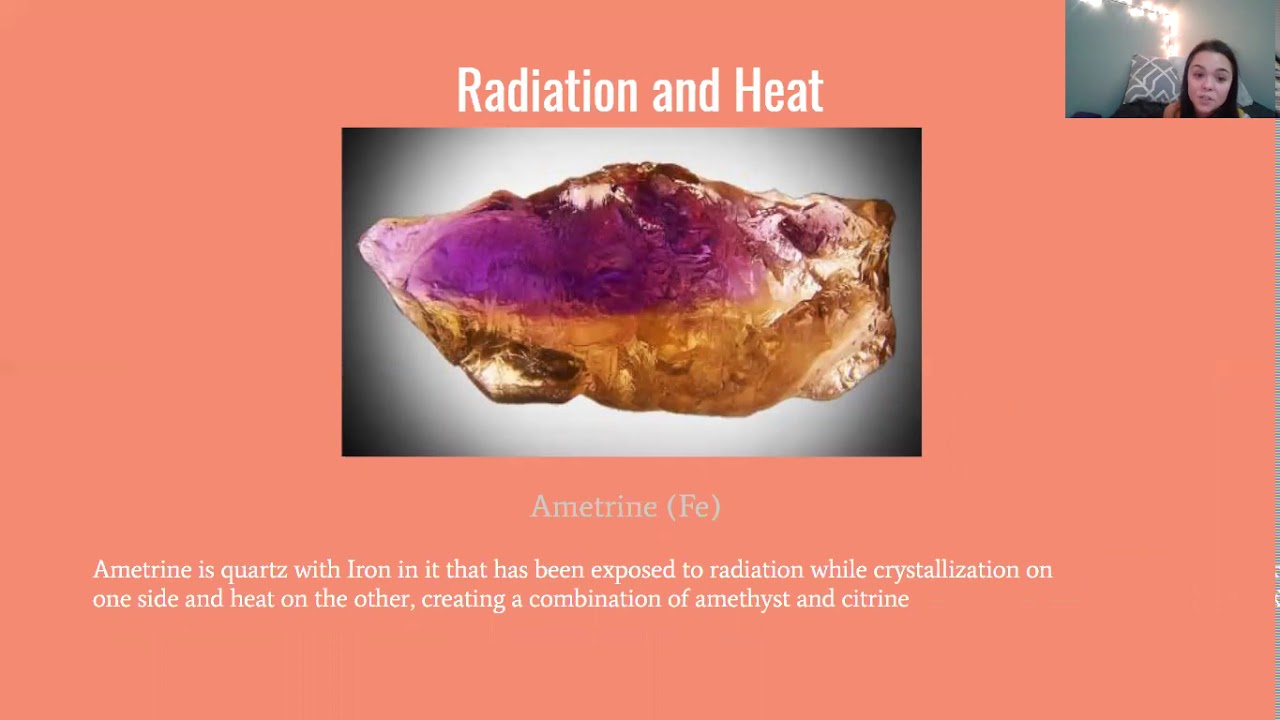 Radiation and Heat

Ametrine (Fe)

Ametrine is quartz with Iron in it that has been exposed to radiation while crystallization on one side and heat on the other, creating a combination of amethyst and citrine